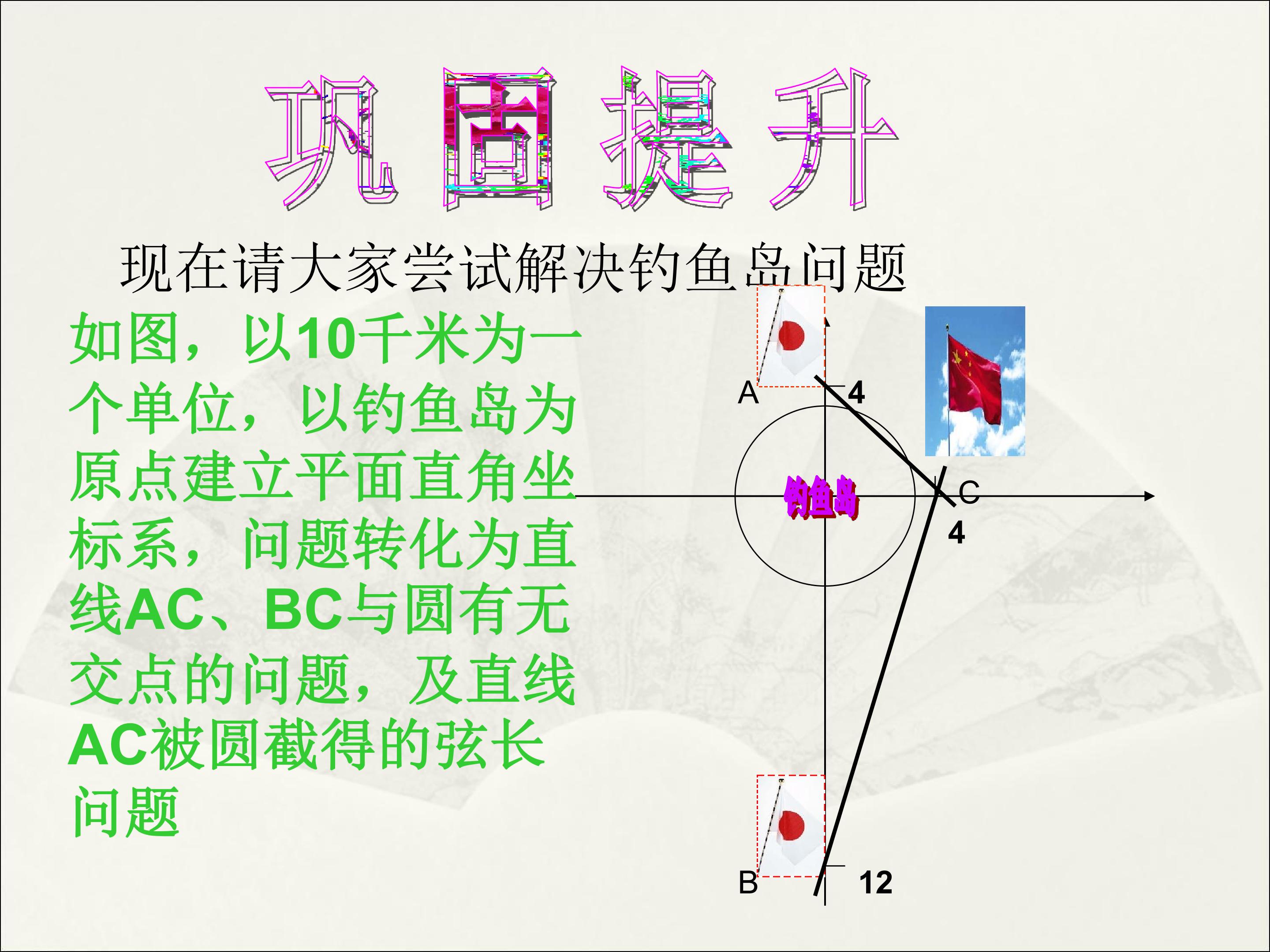 巩固提升

现在请大家尝试解决钓鱼岛问题

如图，以10千米为一个单位，以钓鱼岛为原点建立平面直角坐标系，问题转化为直线AC、BC与圆有无交点的问题，及直线AC被圆截得的弦长问题

A
4
钓鱼岛
C
4
B
12